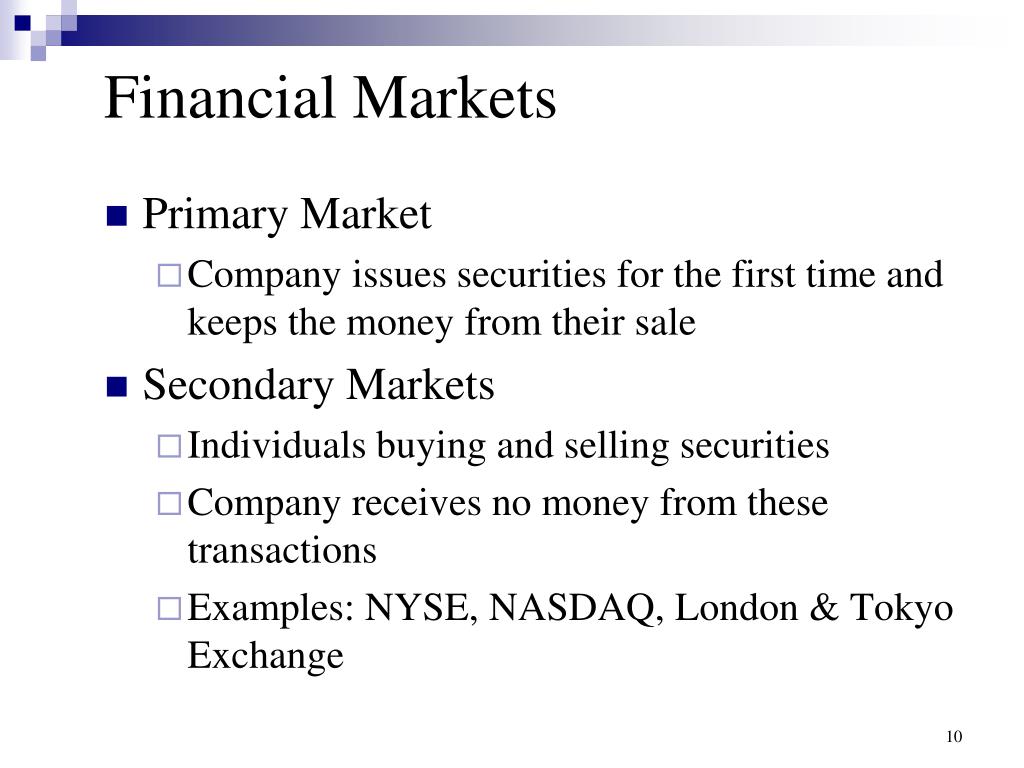 Financial Markets

Primary Market

Company issues securities for the first time and keeps the money from their sale

Secondary Markets

Individuals buying and selling securities

Company receives no money from these transactions

Examples: NYSE, NASDAQ, London & Tokyo Exchange

10